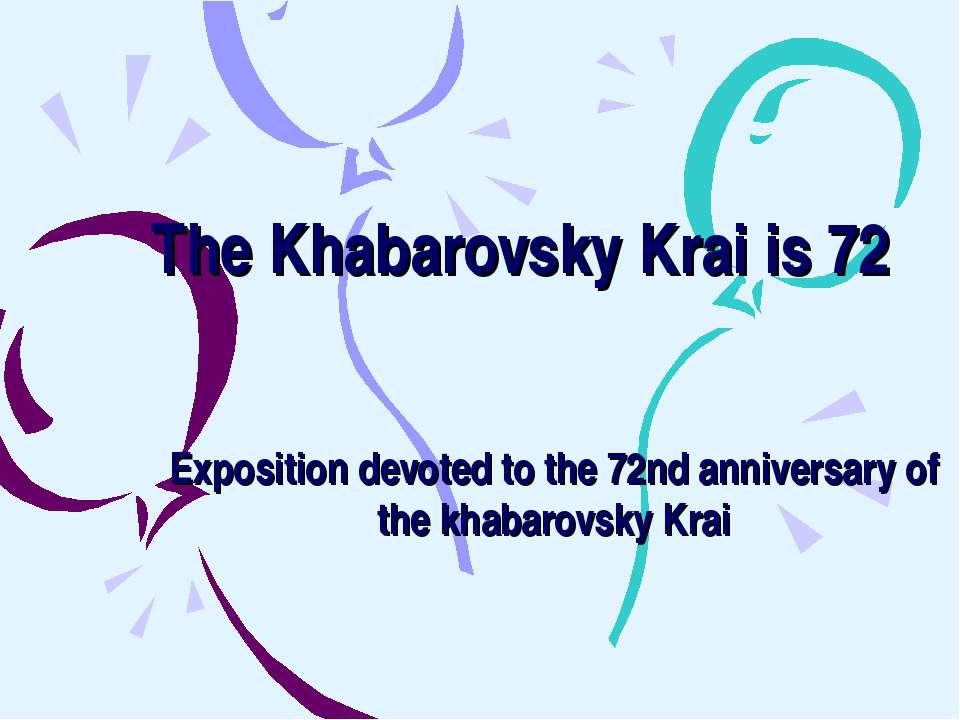 The Khabarovsky Krai is 72

Exposition devoted to the 72nd anniversary of the khabarovsky Krai